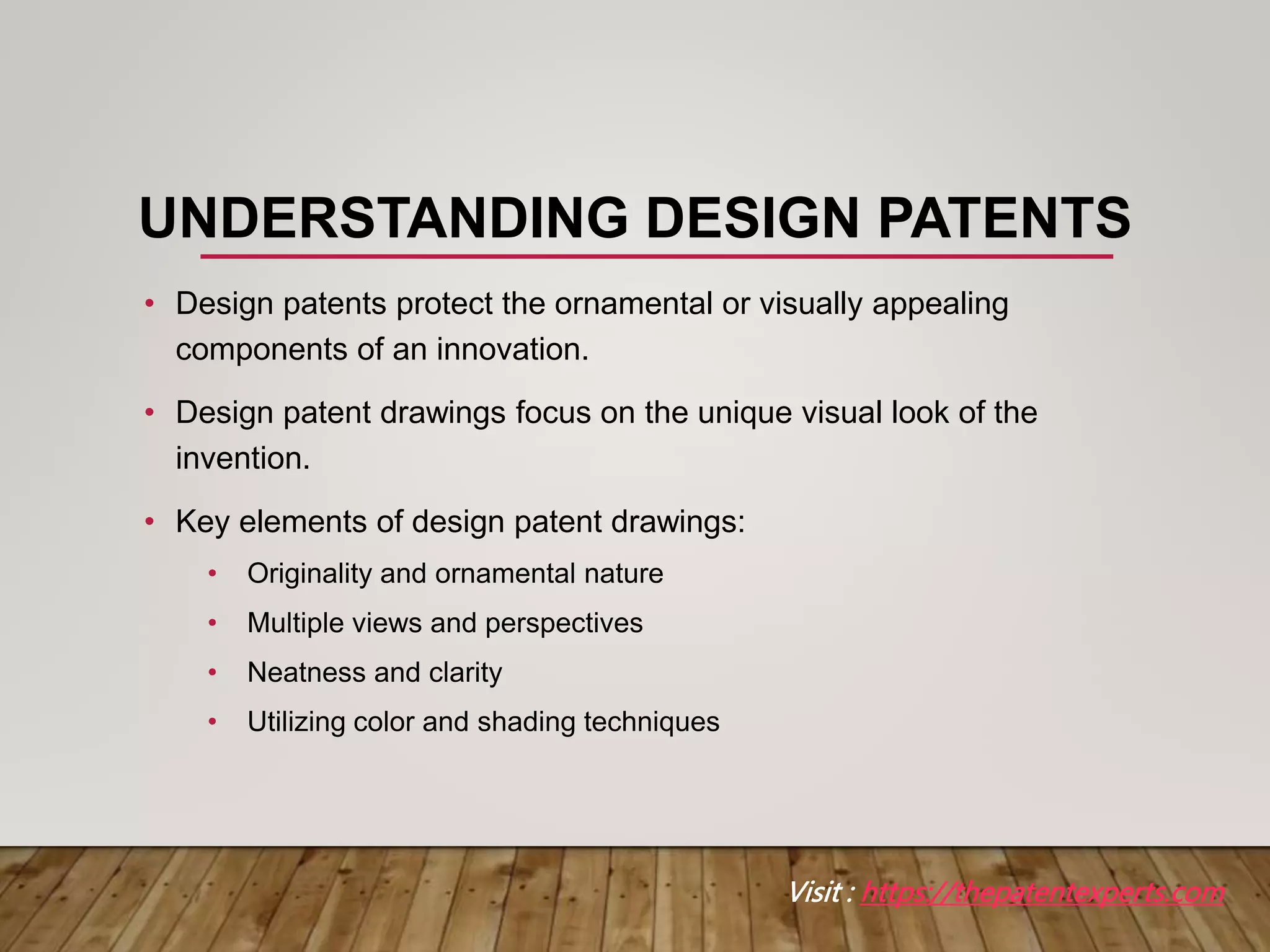 UNDERSTANDING DESIGN PATENTS

• Design patents protect the ornamental or visually appealing components of an innovation.

• Design patent drawings focus on the unique visual look of the invention.

• Key elements of design patent drawings:

  • Originality and ornamental nature

  • Multiple views and perspectives

  • Neatness and clarity

  • Utilizing color and shading techniques

Visit : https://thepatentexperts.com